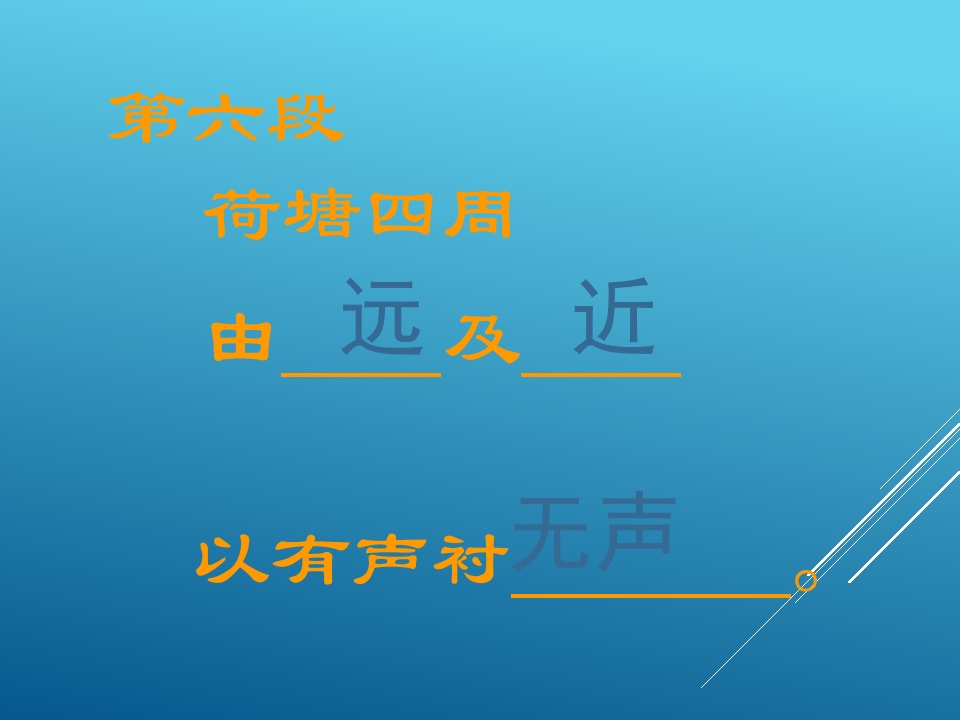 第六段

荷塘四周

由远及近

以有声衬无声。